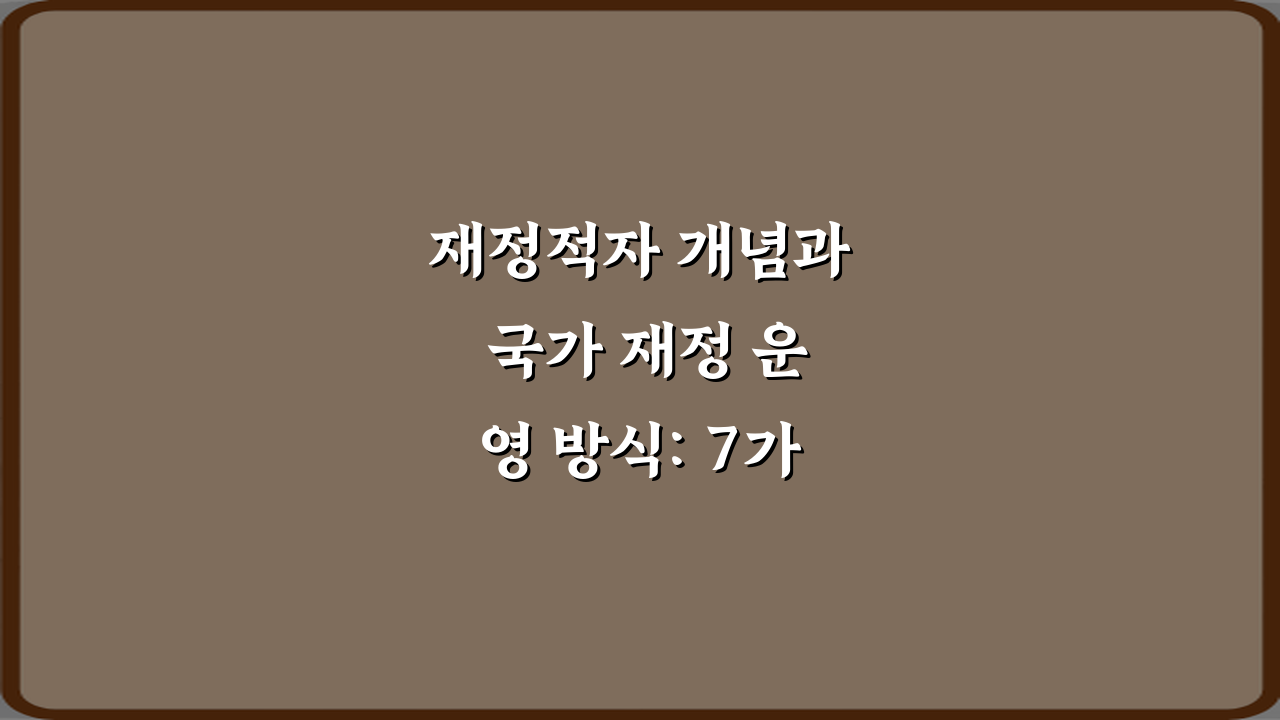 재정적자 개념과 국가 재정 운영 방식: 7가